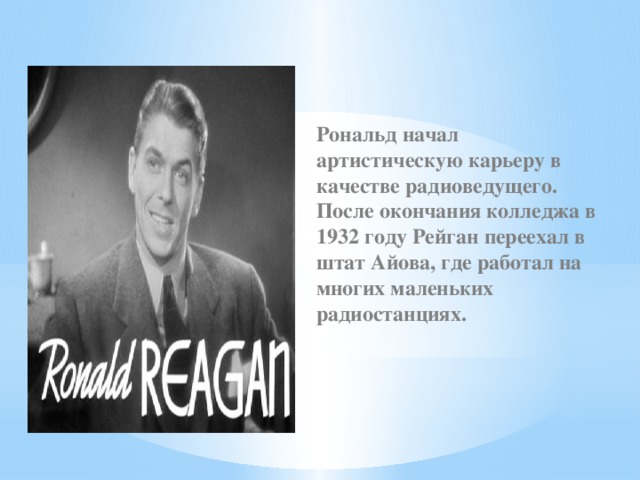 Ronald REAGAN

Рональд начал артистическую карьеру в качестве радиоведущего. После окончания колледжа в 1932 году Рейган переехал в штат Айова, где работал на многих маленьких радиостанциях.